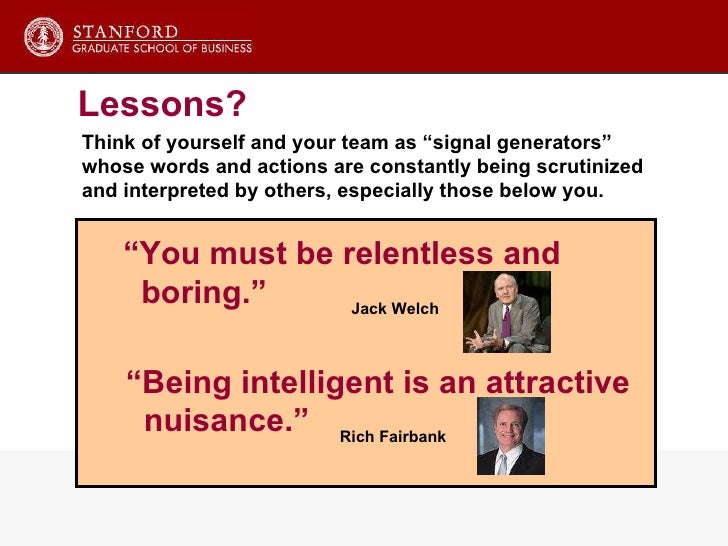 STANFORD
GRADUATE SCHOOL OF BUSINESS

Lessons?

Think of yourself and your team as “signal generators” whose words and actions are constantly being scrutinized and interpreted by others, especially those below you.

“You must be relentless and boring.”

Jack Welch

“Being intelligent is an attractive nuisance.”

Rich Fairbank